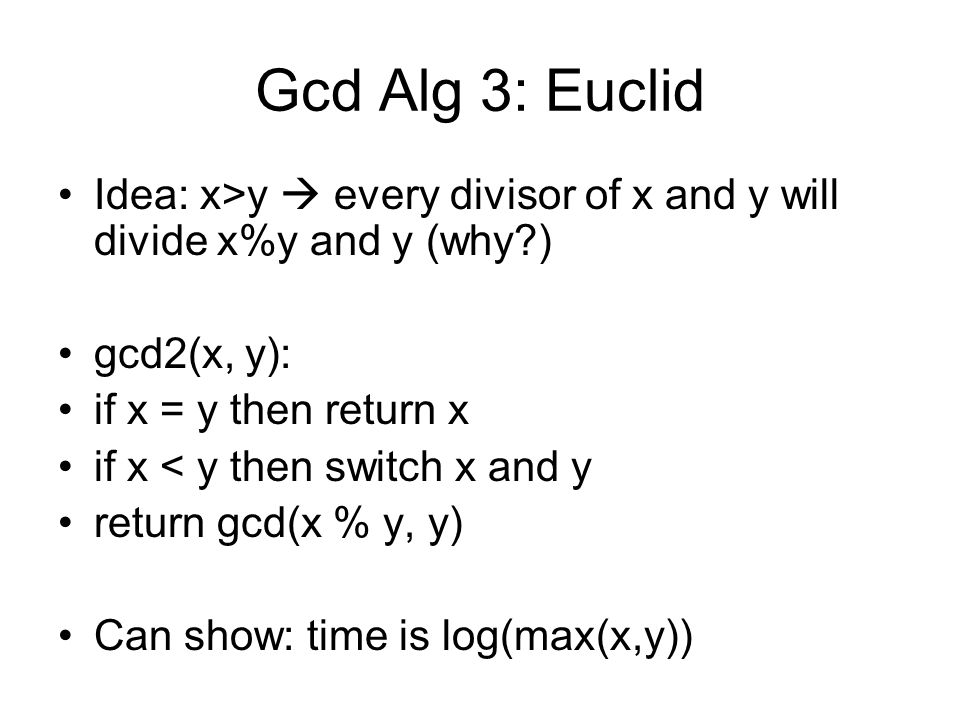 Gcd Alg 3: Euclid

• Idea: x>y → every divisor of x and y will divide x%y and y (why?)

• gcd2(x, y):
• if x = y then return x
• if x < y then switch x and y
• return gcd(x % y, y)

• Can show: time is log(max(x,y))